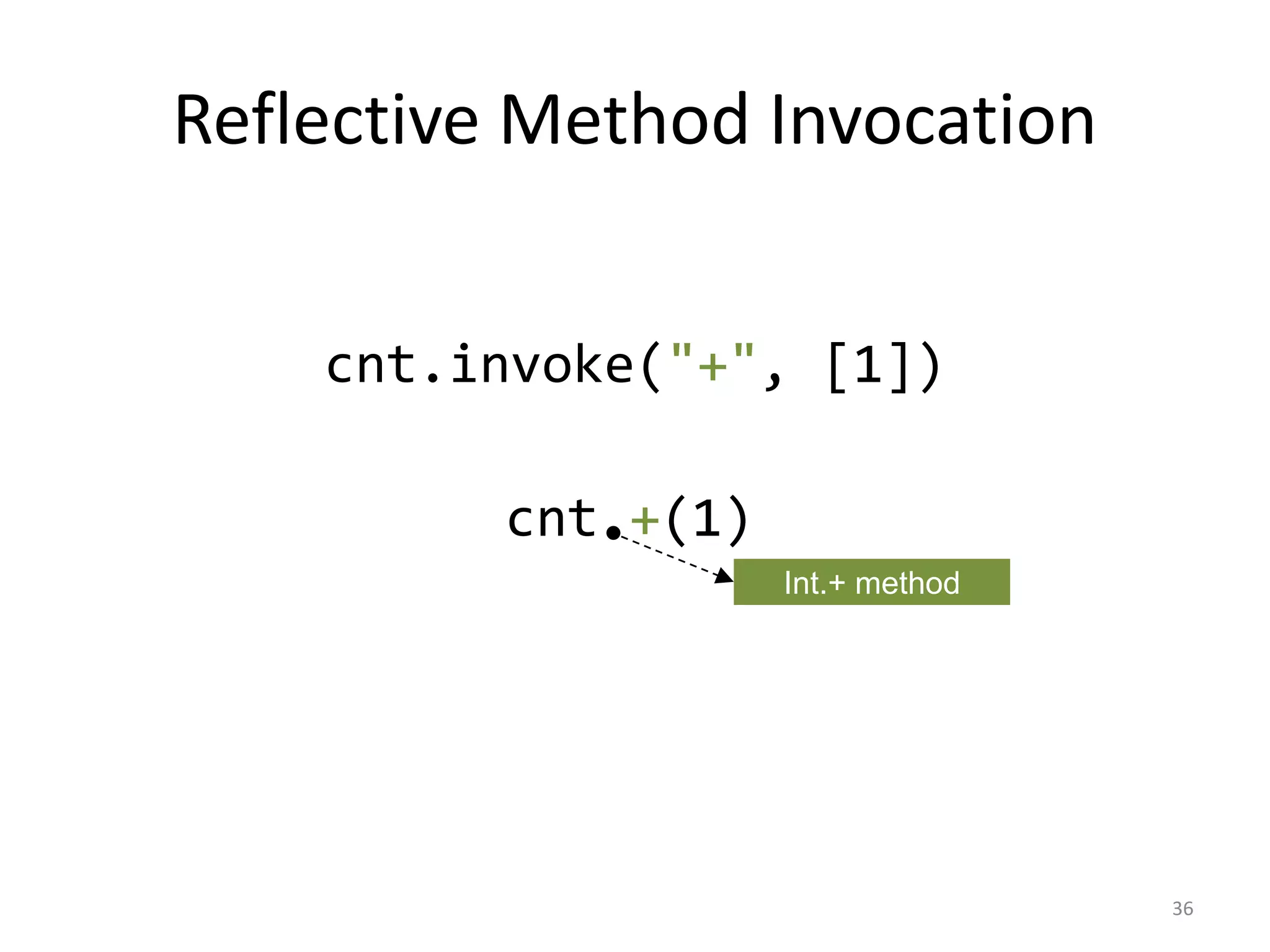 Reflective Method Invocation

cnt.invoke("+", [1])

cnt.+(1)

Int.+ method

36